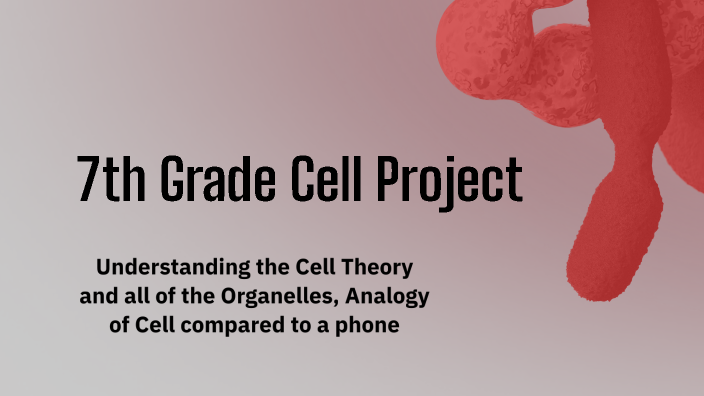 7th Grade Cell Project

Understanding the Cell Theory and all of the Organelles, Analogy of Cell compared to a phone